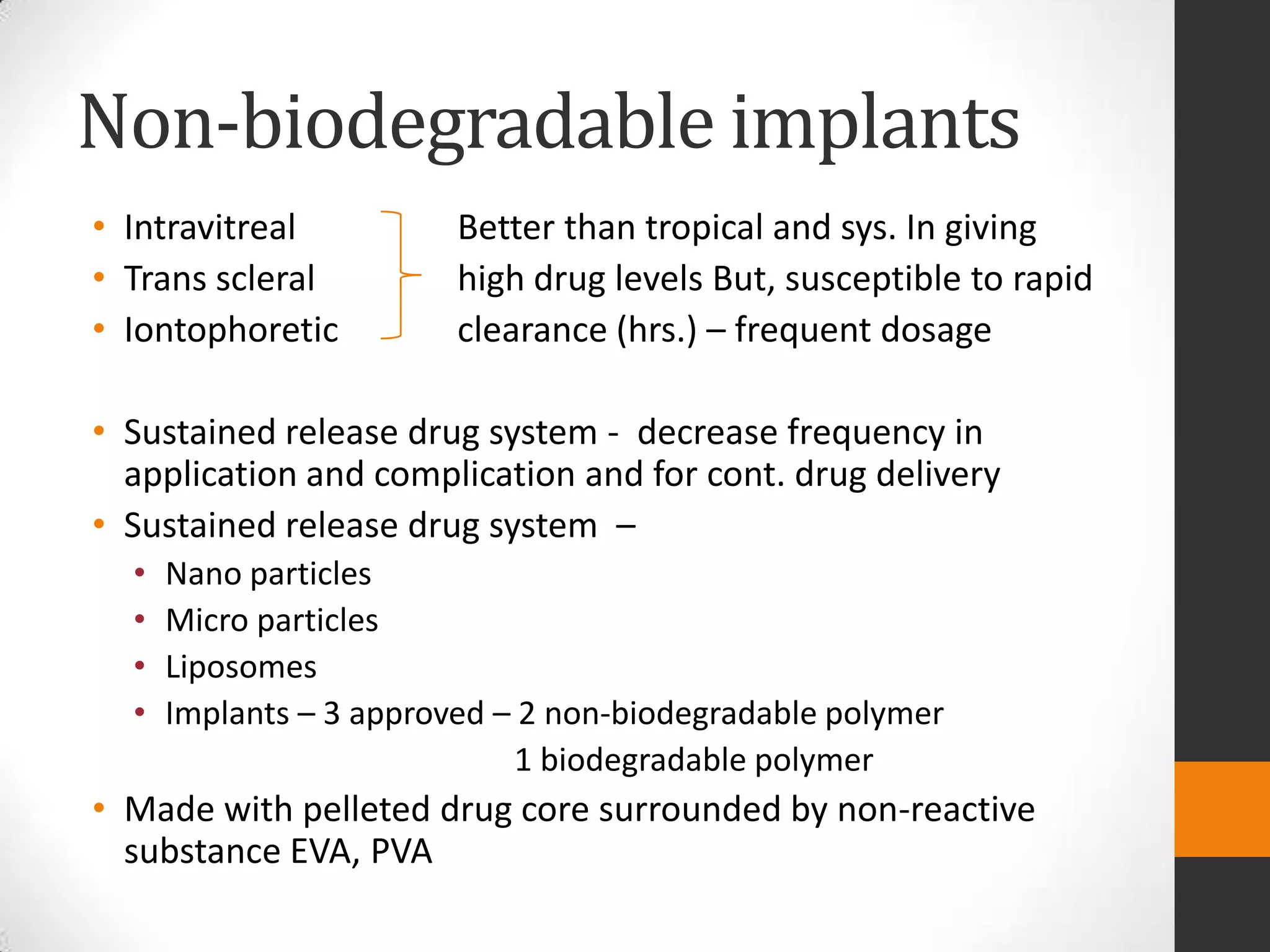 Non-biodegradable implants

• Intravitreal
• Trans scleral
• Iontophoretic

Better than tropical and sys. In giving high drug levels But, susceptible to rapid clearance (hrs.) – frequent dosage

• Sustained release drug system - decrease frequency in application and complication and for cont. drug delivery
• Sustained release drug system –
  • Nano particles
  • Micro particles
  • Liposomes
  • Implants – 3 approved – 2 non-biodegradable polymer
    1 biodegradable polymer
• Made with pelleted drug core surrounded by non-reactive substance EVA, PVA